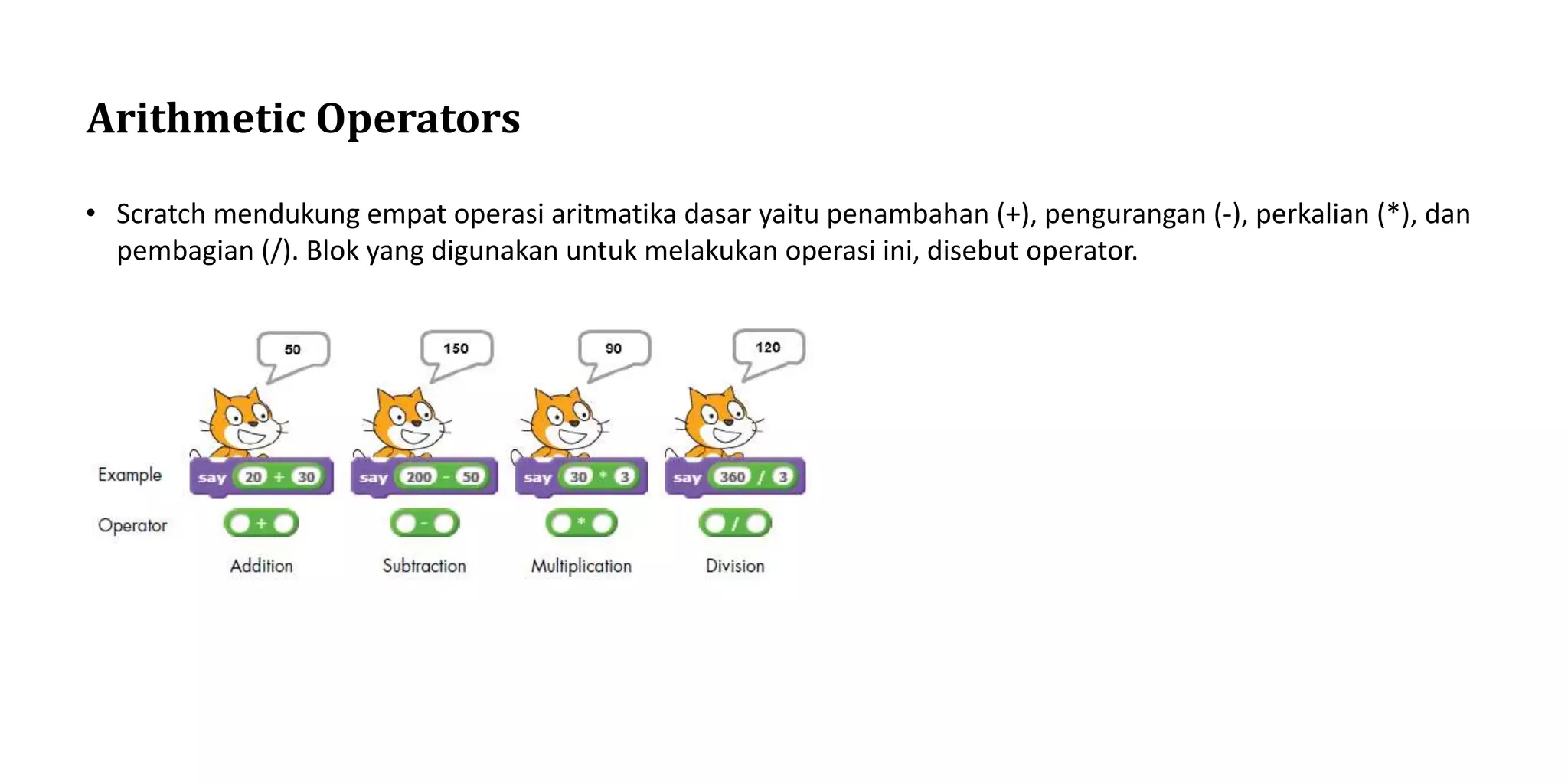 Arithmetic Operators

• Scratch mendukung empat operasi aritmatika dasar yaitu penambahan (+), pengurangan (-), perkalian (*), dan pembagian (/). Blok yang digunakan untuk melakukan operasi ini, disebut operator.

50 150 90 120

Example say 20 + 30 say 200 - 50 say 30 * 3 say 360 / 3

Operator + - * /

Addition Subtraction Multiplication Division